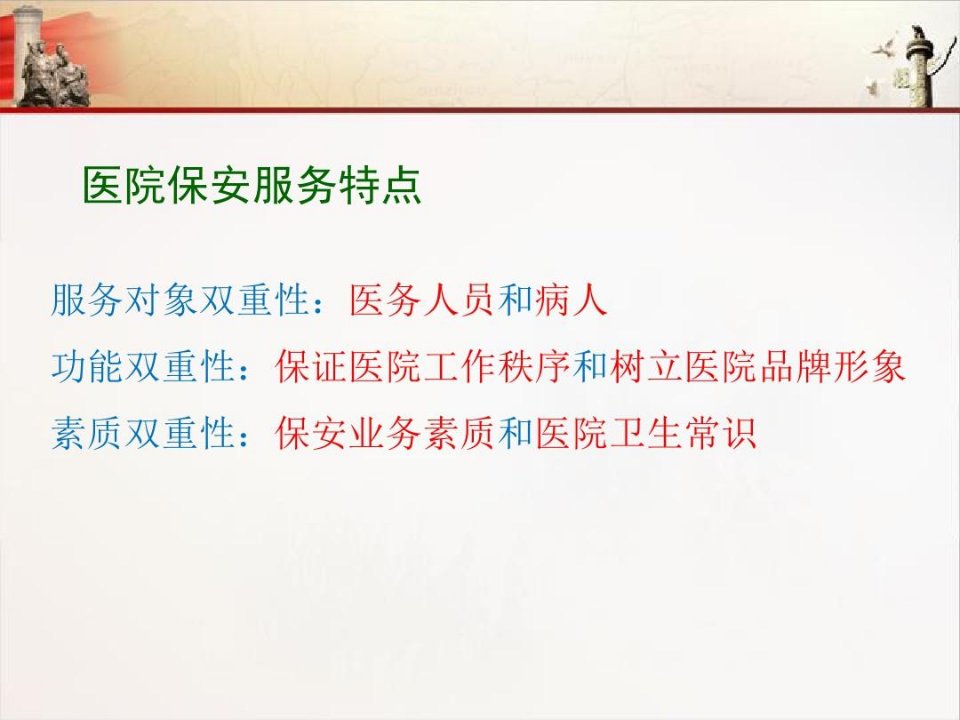 医院保安服务特点

服务对象双重性：医务人员和病人

功能双重性：保证医院工作秩序和树立医院品牌形象

素质双重性：保安业务素质和医院卫生常识